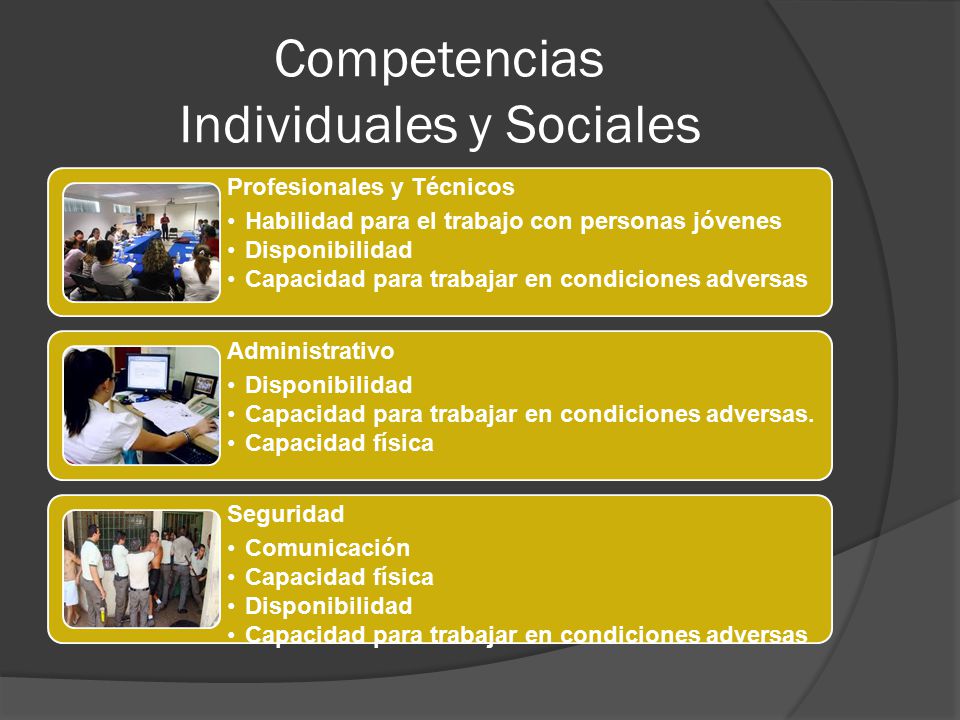 Competencias
Individuales y Sociales

Profesionales y Técnicos
• Habilidad para el trabajo con personas jóvenes
• Disponibilidad
• Capacidad para trabajar en condiciones adversas

Administrativo
• Disponibilidad
• Capacidad para trabajar en condiciones adversas.
• Capacidad física

Seguridad
• Comunicación
• Capacidad física
• Disponibilidad
• Capacidad para trabajar en condiciones adversas